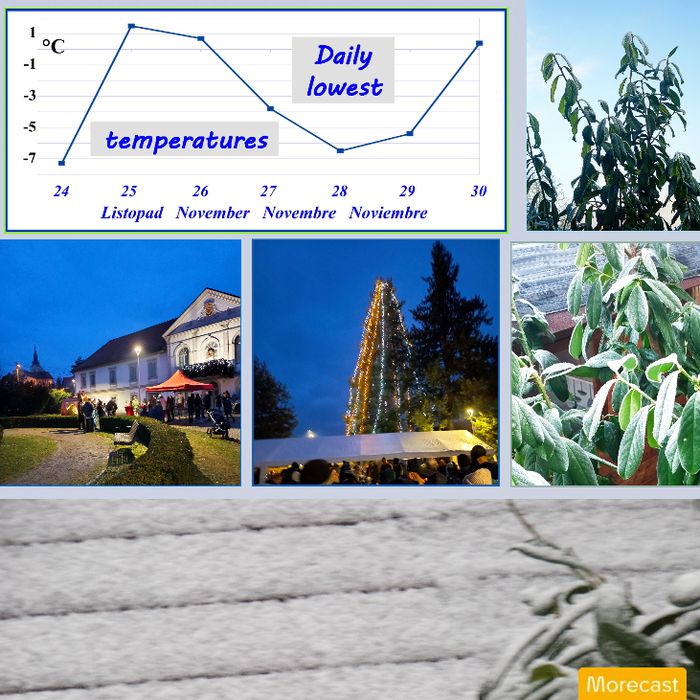 °C

1
-1
-3
-5
-7

Daily lowest

temperatures

24
25
26
27
28
29
30

Listopad November Novembre Noviembre

Morecast